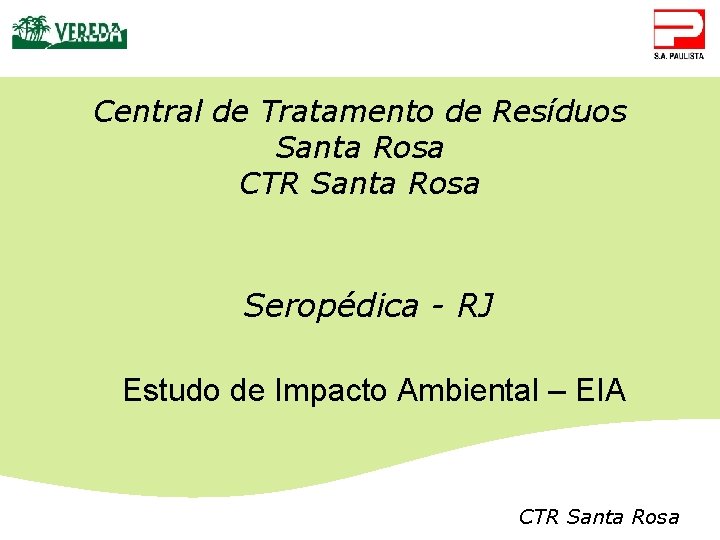 VEREDA

S.A. PAULISTA

Central de Tratamento de Resíduos
Santa Rosa
CTR Santa Rosa

Seropédica - RJ

Estudo de Impacto Ambiental – EIA

CTR Santa Rosa